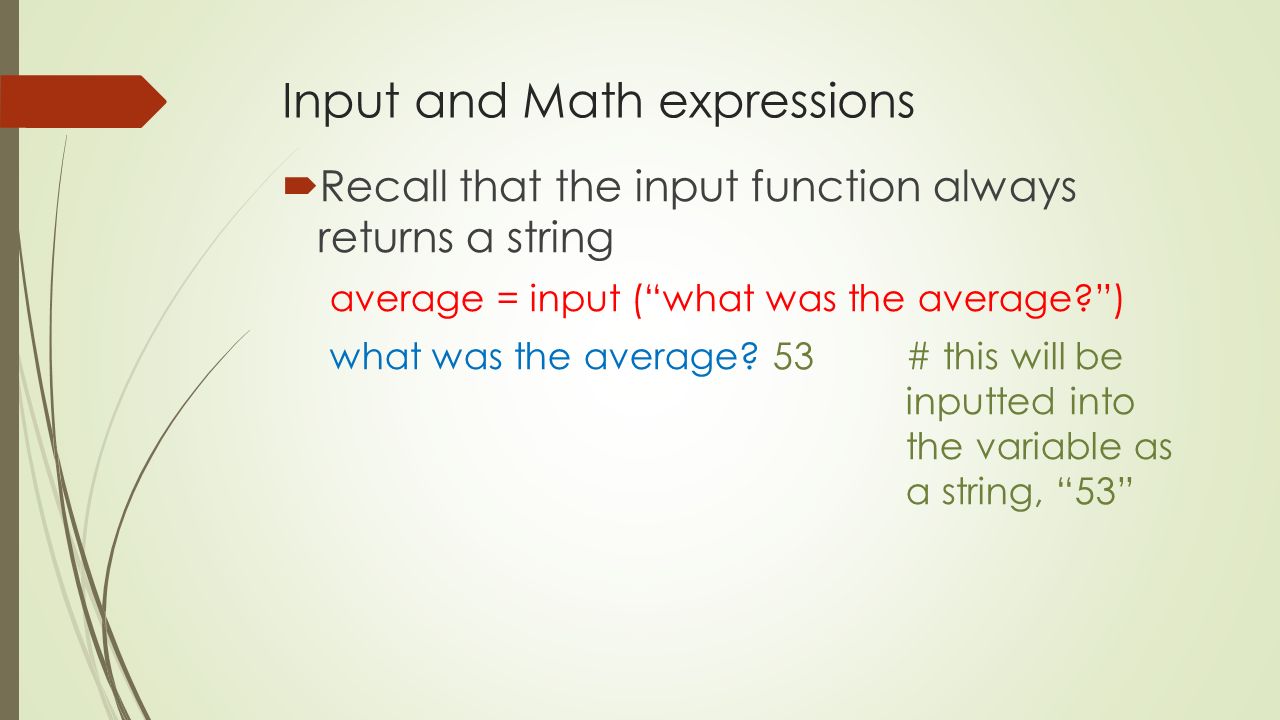 Input and Math expressions

Recall that the input function always returns a string

average = input (“what was the average?”)

what was the average? 53

# this will be inputted into the variable as a string, “53”